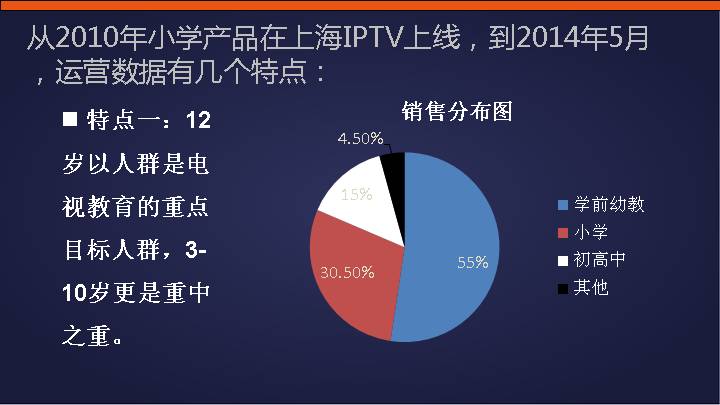 从2010年小学产品在上海IPTV上线，到2014年5月，运营数据有几个特点：

■ 特点一：12岁以人群是电视教育的重点目标人群，3-10岁更是重中之重。

销售分布图

4.50%

15%

30.50%

55%

学前幼教

小学

初高中

其他